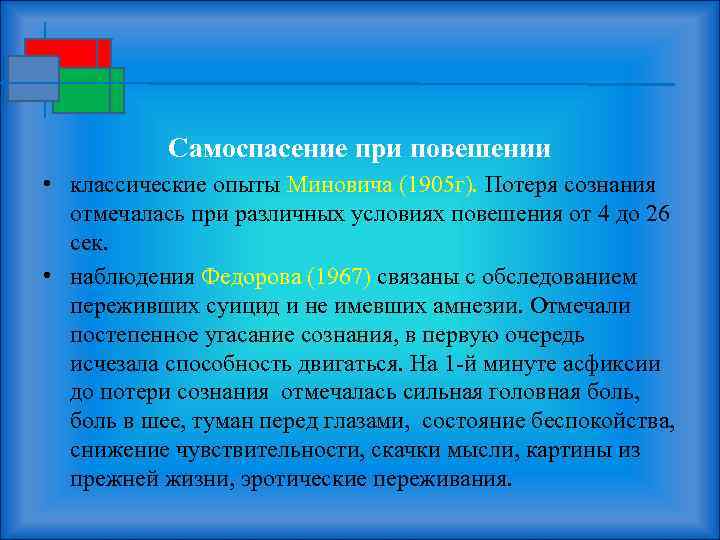 Самоспасение при повешении

• классические опыты Миновича (1905г). Потеря сознания отмечалась при различных условиях повешения от 4 до 26 сек.

• наблюдения Федорова (1967) связаны с обследованием переживших суицид и не имевших амнезии. Отмечали постепенное угасание сознания, в первую очередь исчезала способность двигаться. На 1-й минуте асфиксии до потери сознания отмечалась сильная головная боль, боль в шее, туман перед глазами, состояние беспокойства, снижение чувствительности, скачки мысли, картины из прежней жизни, эротические переживания.